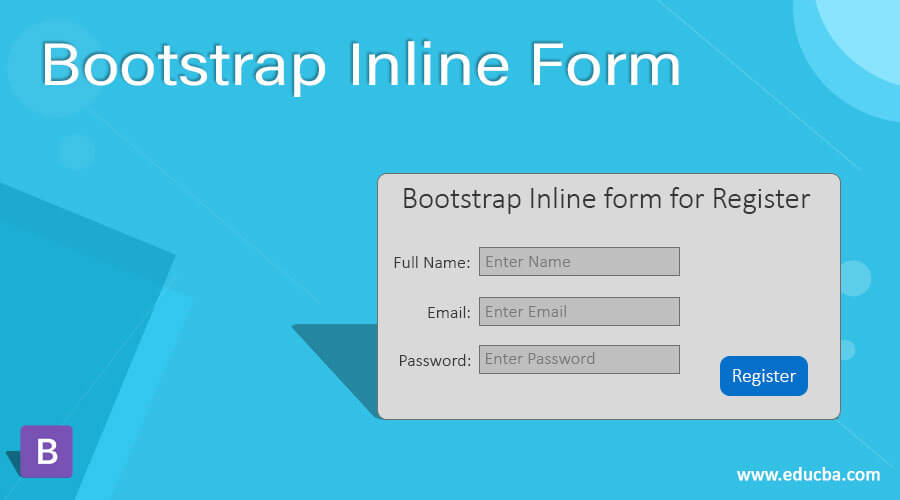 Bootstrap Inline Form

Bootstrap Inline form for Register

Full Name: Enter Name

Email: Enter Email

Password: Enter Password

Register

B

www.educba.com